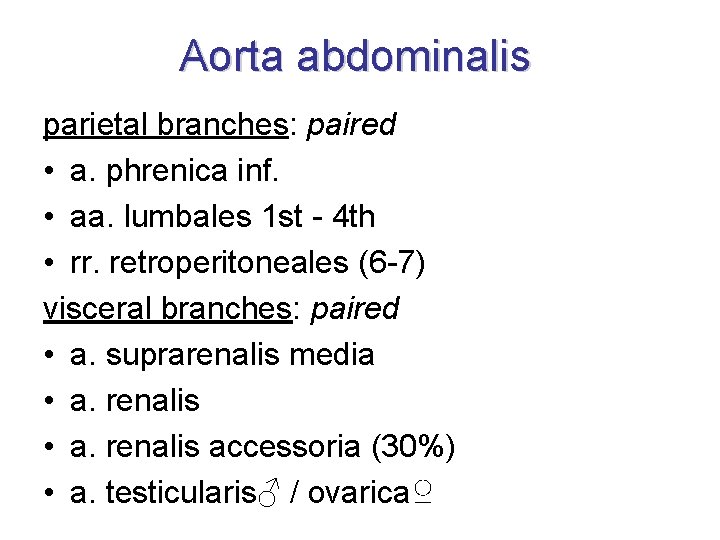 Aorta abdominalis

parietal branches: paired
• a. phrenica inf.
• aa. lumbales 1st - 4th
• rr. retroperitoneales (6-7)

visceral branches: paired
• a. suprarenalis media
• a. renalis
• a. renalis accessoria (30%)
• a. testicularis♂ / ovarica♀